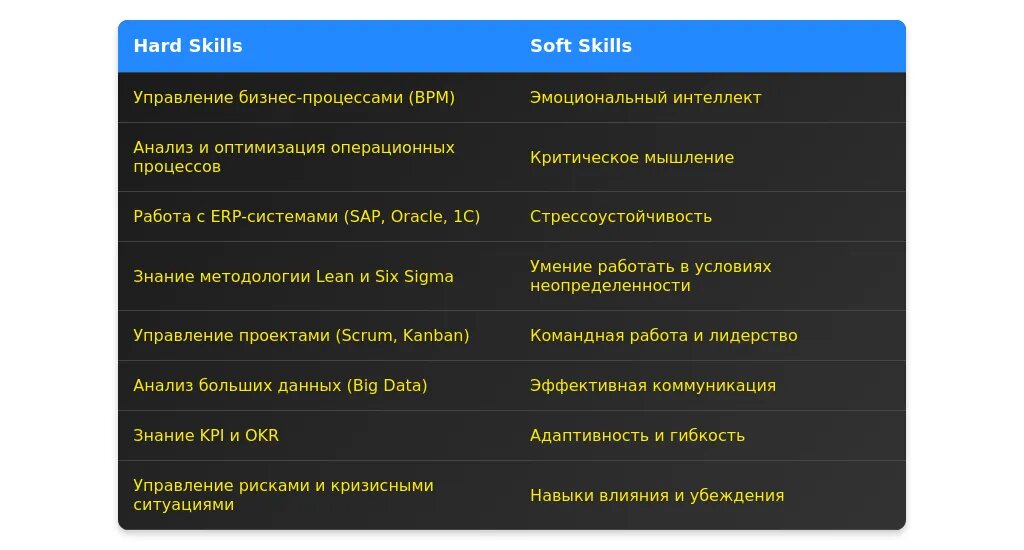 | Hard Skills | Soft Skills |
|---|---|
| Управление бизнес-процессами (BPM) | Эмоциональный интеллект |
| Анализ и оптимизация операционных процессов | Критическое мышление |
| Работа с ERP-системами (SAP, Oracle, 1C) | Стрессоустойчивость |
| Знание методологии Lean и Six Sigma | Умение работать в условиях неопределенности |
| Управление проектами (Scrum, Kanban) | Командная работа и лидерство |
| Анализ больших данных (Big Data) | Эффективная коммуникация |
| Знание KPI и OKR | Адаптивность и гибкость |
| Управление рисками и кризисными ситуациями | Навыки влияния и убеждения |